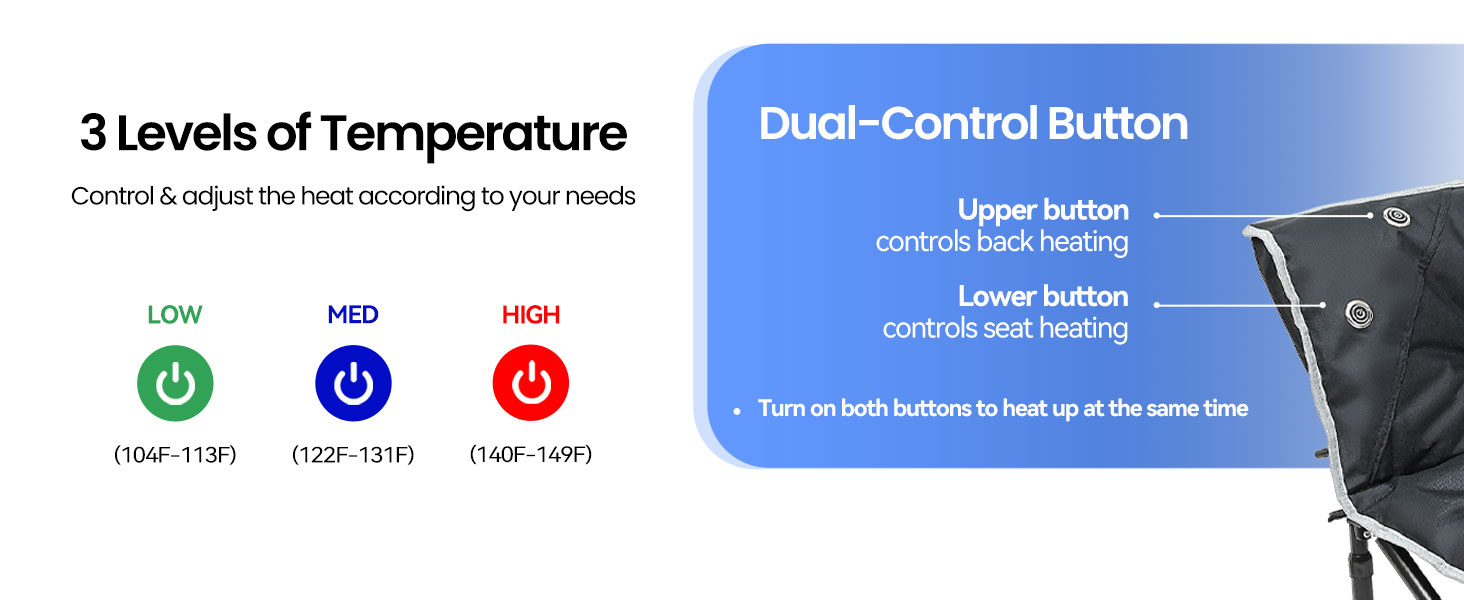 3 Levels of Temperature

Control & adjust the heat according to your needs

LOW

(104F-113F)

MED

(122F-131F)

HIGH

(140F-149F)

Dual-Control Button

Upper button
controls back heating

Lower button
controls seat heating

• Turn on both buttons to heat up at the same time